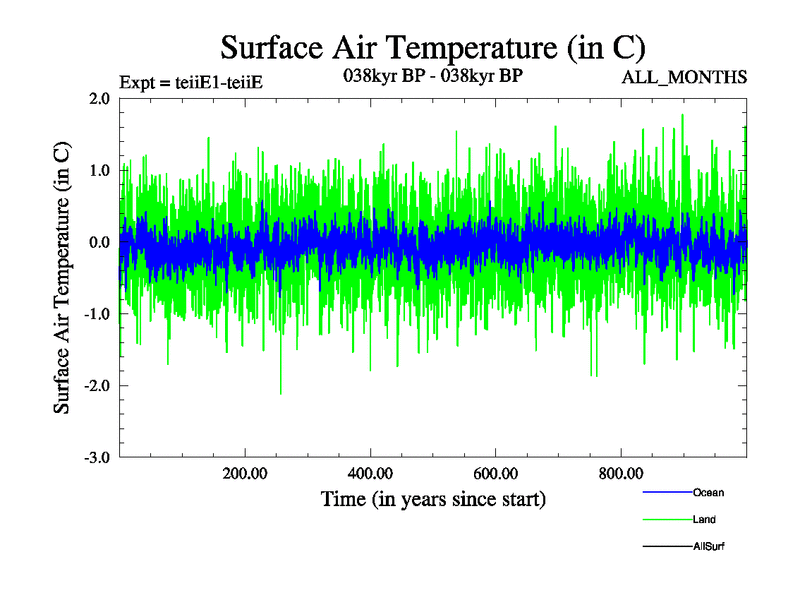 Surface Air Temperature (in C)

Expt = teiiE1-teiiE

038kyr BP - 038kyr BP

ALL_MONTHS

Surface Air Temperature (in C)

2.0
1.0
0.0
-1.0
-2.0
-3.0

200.00
400.00
600.00
800.00

Time (in years since start)

Ocean
Land
AllSurf